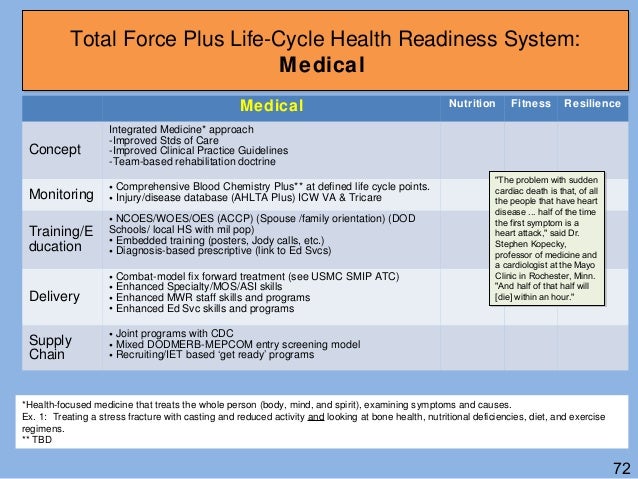 Total Force Plus Life-Cycle Health Readiness System:
**Medical**

| | Medical | Nutrition | Fitness | Resilience |
|---|---|---|---|---|
| Concept | Integrated Medicine* approach -Improved Stds of Care -Improved Clinical Practice Guidelines -Team-based rehabilitation doctrine | | | |
| Monitoring | • Comprehensive Blood Chemistry Plus** at defined life cycle points. • Injury/disease database (AHLTA Plus) ICW VA & Tricare | | | |
| Training/Education | • NCOES/WOES/OES (ACCP) (Spouse /family orientation) (DOD Schools/ local HS with mil pop) • Embedded training (posters, Jody calls, etc.) • Diagnosis-based prescriptive (link to Ed Svcs) | | | |
| Delivery | • Combat-model fix forward treatment (see USMC SMIP ATC) • Enhanced Specialty/MOS/ASI skills • Enhanced MWR staff skills and programs • Enhanced Ed Svc skills and programs | | | |
| Supply Chain | • Joint programs with CDC • Mixed DODMERB-MEPCOM entry screening model • Recruiting/IET based 'get ready' programs | | | |

"The problem with sudden cardiac death is that, of all the people that have heart disease ... half of the time the first symptom is a heart attack," said Dr. Stephen Kopecky, professor of medicine and a cardiologist at the Mayo Clinic in Rochester, Minn. "And half of that half will [die] within an hour."

*Health-focused medicine that treats the whole person (body, mind, and spirit), examining symptoms and causes.
Ex. 1: Treating a stress fracture with casting and reduced activity and looking at bone health, nutritional deficiencies, diet, and exercise regimens.
** TBD

72